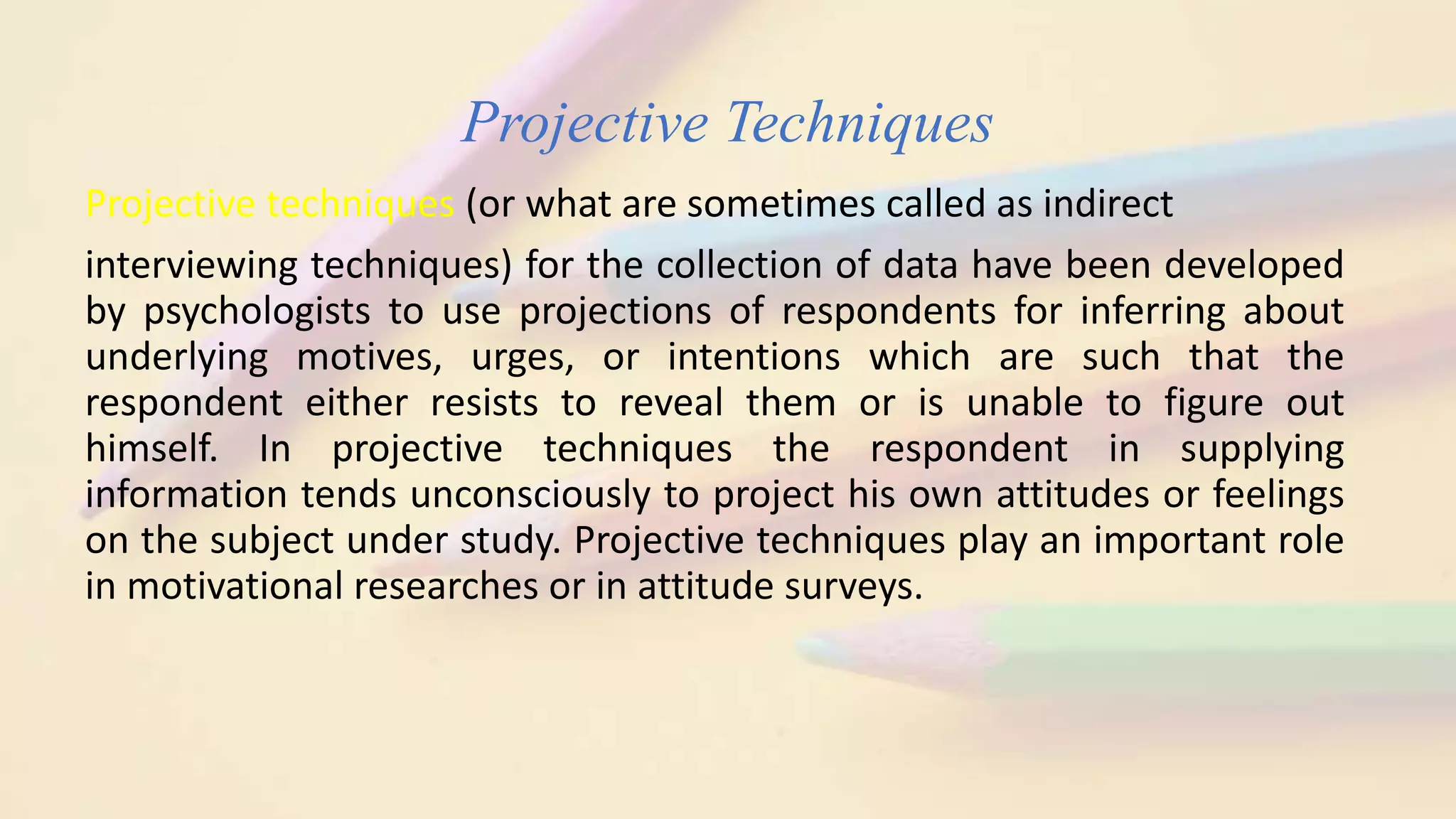 Projective Techniques

Projective techniques (or what are sometimes called as indirect interviewing techniques) for the collection of data have been developed by psychologists to use projections of respondents for inferring about underlying motives, urges, or intentions which are such that the respondent either resists to reveal them or is unable to figure out himself. In projective techniques the respondent in supplying information tends unconsciously to project his own attitudes or feelings on the subject under study. Projective techniques play an important role in motivational researches or in attitude surveys.